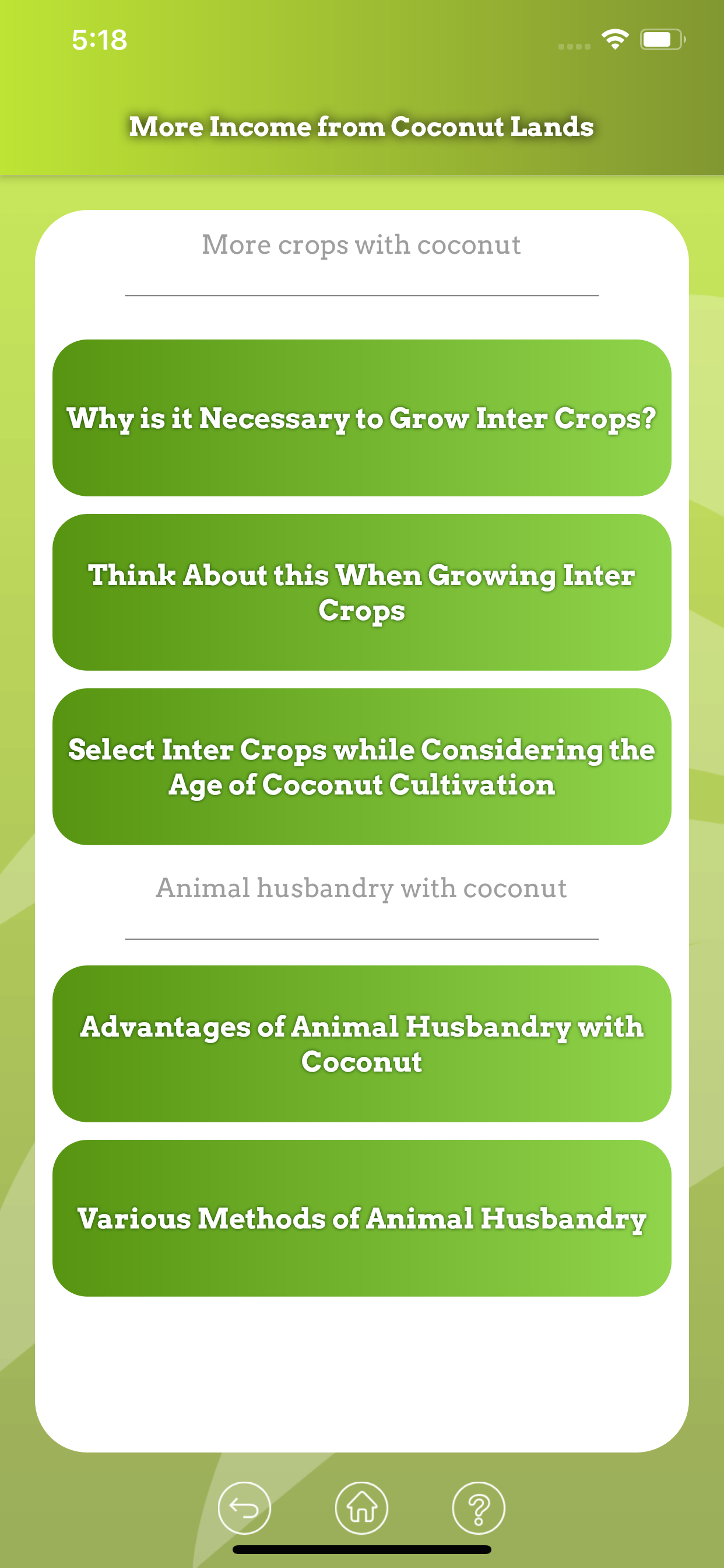 5:18

More Income from Coconut Lands

More crops with coconut

Why is it Necessary to Grow Inter Crops?

Think About this When Growing Inter Crops

Select Inter Crops while Considering the Age of Coconut Cultivation

Animal husbandry with coconut

Advantages of Animal Husbandry with Coconut

Various Methods of Animal Husbandry